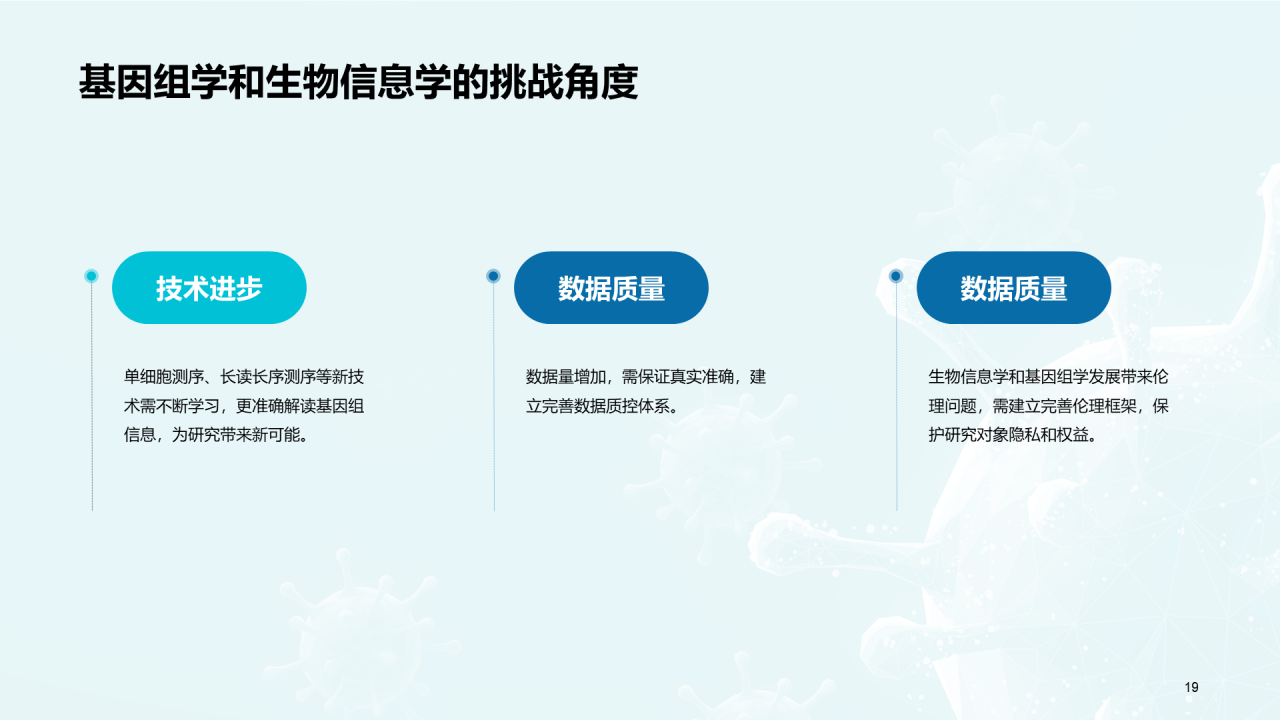 基因组学和生物信息学的挑战角度

技术进步

单细胞测序、长读长序测序等新技术需不断学习，更准确解读基因组信息，为研究带来新可能。

数据质量

数据量增加，需保证真实准确，建立完善数据质控体系。

数据质量

生物信息学和基因组学发展带来伦理问题，需建立完善伦理框架，保护研究对象隐私和权益。

19